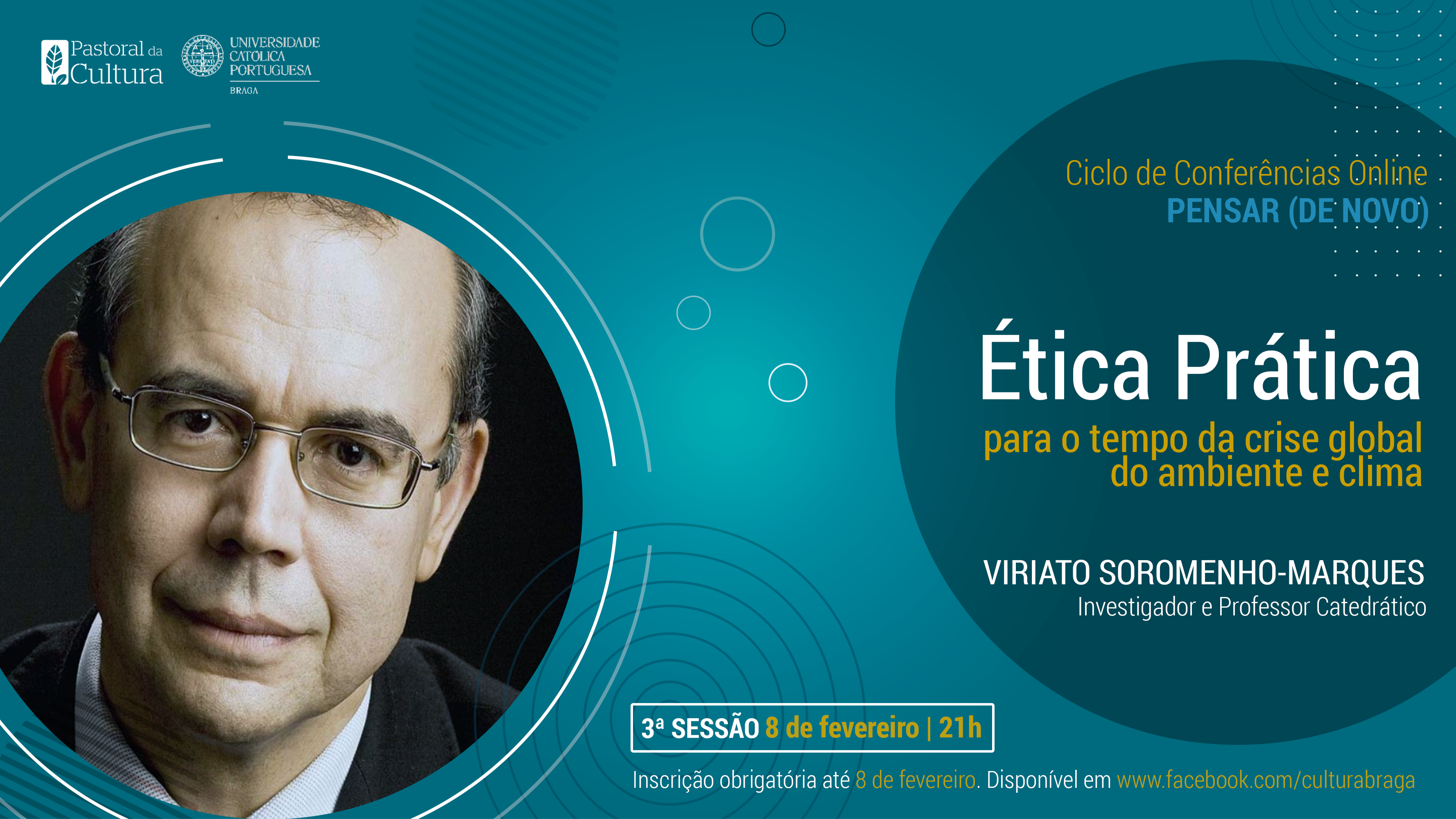 Pastoral da Cultura

UNIVERSIDADE CATÓLICA PORTUGUESA
BRAGA

Ciclo de Conferências Online
PENSAR (DE NOVO)

Ética Prática
para o tempo da crise global do ambiente e clima

VIRIATO SOROMENHO-MARQUES
Investigador e Professor Catedrático

3ª SESSÃO 8 de fevereiro | 21h

Inscrição obrigatória até 8 de fevereiro. Disponível em www.facebook.com/culturabraga